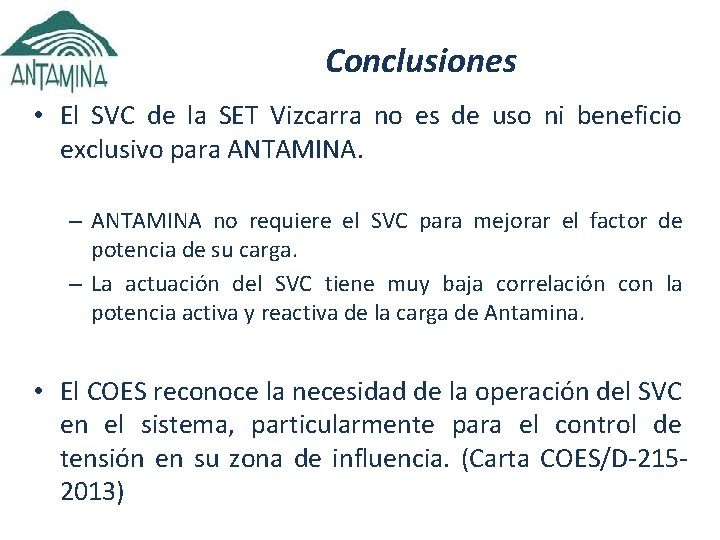 ANTAMINA

Conclusiones

• El SVC de la SET Vizcarra no es de uso ni beneficio exclusivo para ANTAMINA.

– ANTAMINA no requiere el SVC para mejorar el factor de potencia de su carga.
– La actuación del SVC tiene muy baja correlación con la potencia activa y reactiva de la carga de Antamina.

• El COES reconoce la necesidad de la operación del SVC en el sistema, particularmente para el control de tensión en su zona de influencia. (Carta COES/D-215-2013)